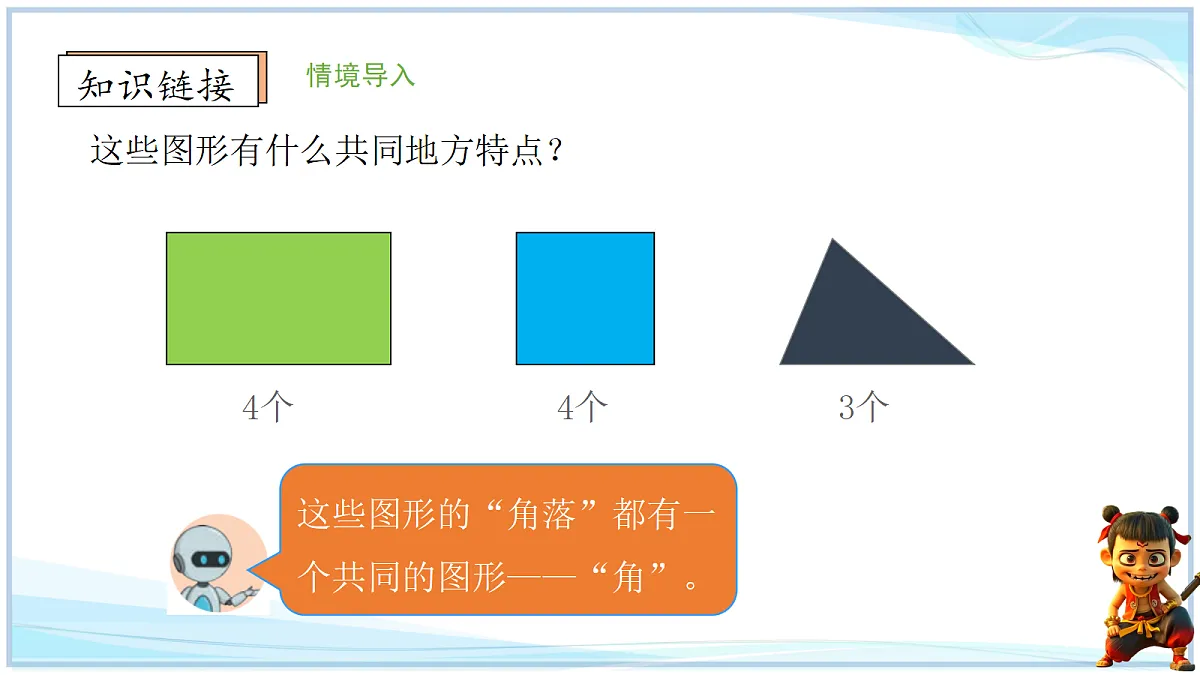 知识链接

情境导入

这些图形有什么共同地方特点？

4个

4个

3个

这些图形的“角落”都有一个共同的图形——“角”。